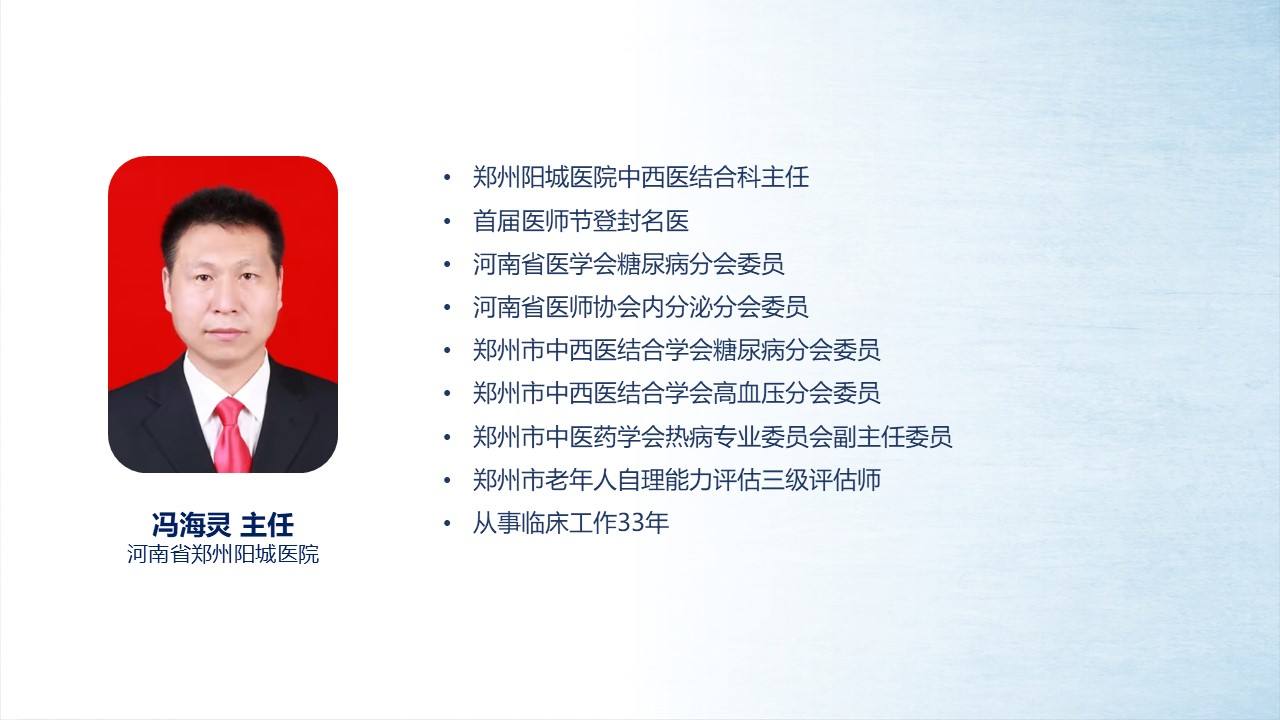 冯海灵 主任
河南省郑州阳城医院

• 郑州阳城医院中西医结合科主任
• 首届医师节登封名医
• 河南省医学会糖尿病分会委员
• 河南省医师协会内分泌分会委员
• 郑州市中西医结合学会糖尿病分会委员
• 郑州市中西医结合学会高血压分会委员
• 郑州市中医药学会热病专业委员会副主任委员
• 郑州市老年人自理能力评估三级评估师
• 从事临床工作33年